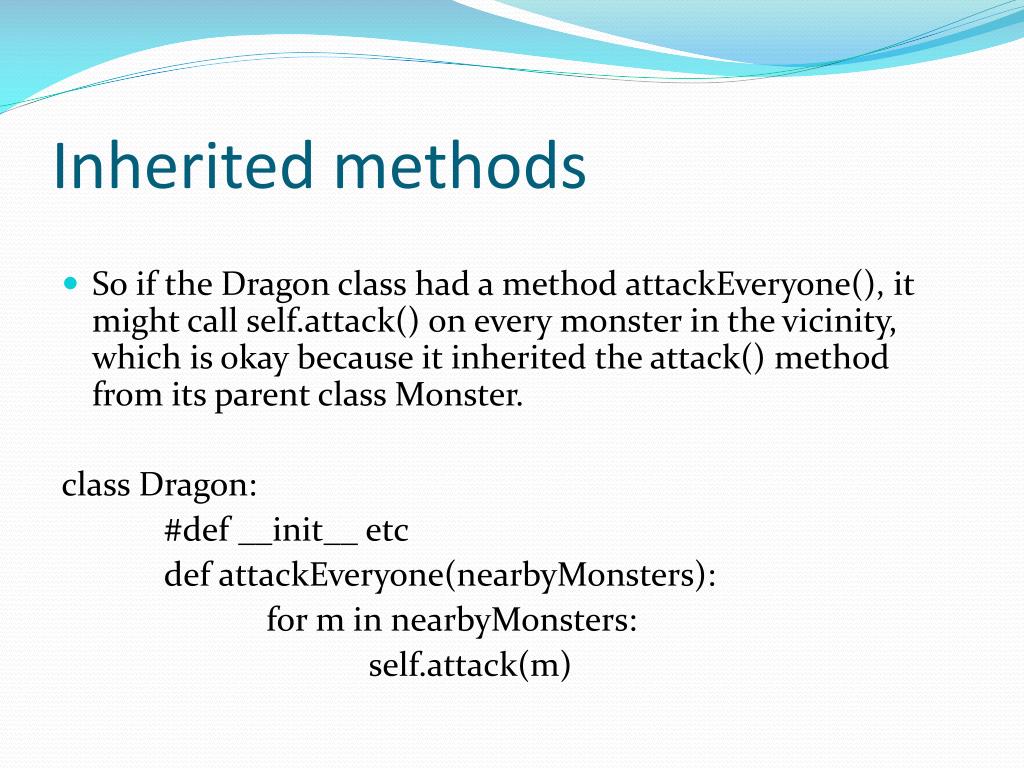 Inherited methods

So if the Dragon class had a method attackEveryone(), it might call self.attack() on every monster in the vicinity, which is okay because it inherited the attack() method from its parent class Monster.

class Dragon:
	#def __init__ etc
	def attackEveryone(nearbyMonsters):
		for m in nearbyMonsters:
			self.attack(m)